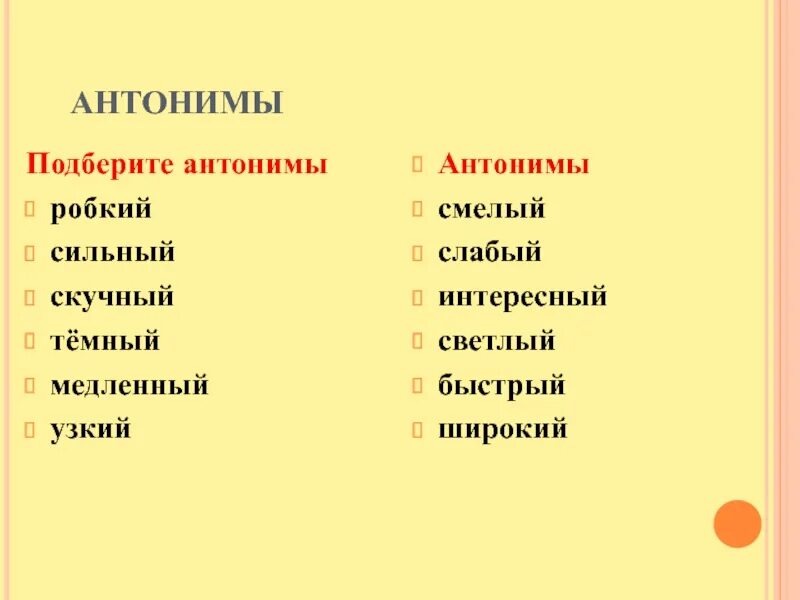 АНТОНИМЫ

Подберите антонимы
робкий
сильный
скучный
тёмный
медленный
узкий

Антонимы
смелый
слабый
интересный
светлый
быстрый
широкий